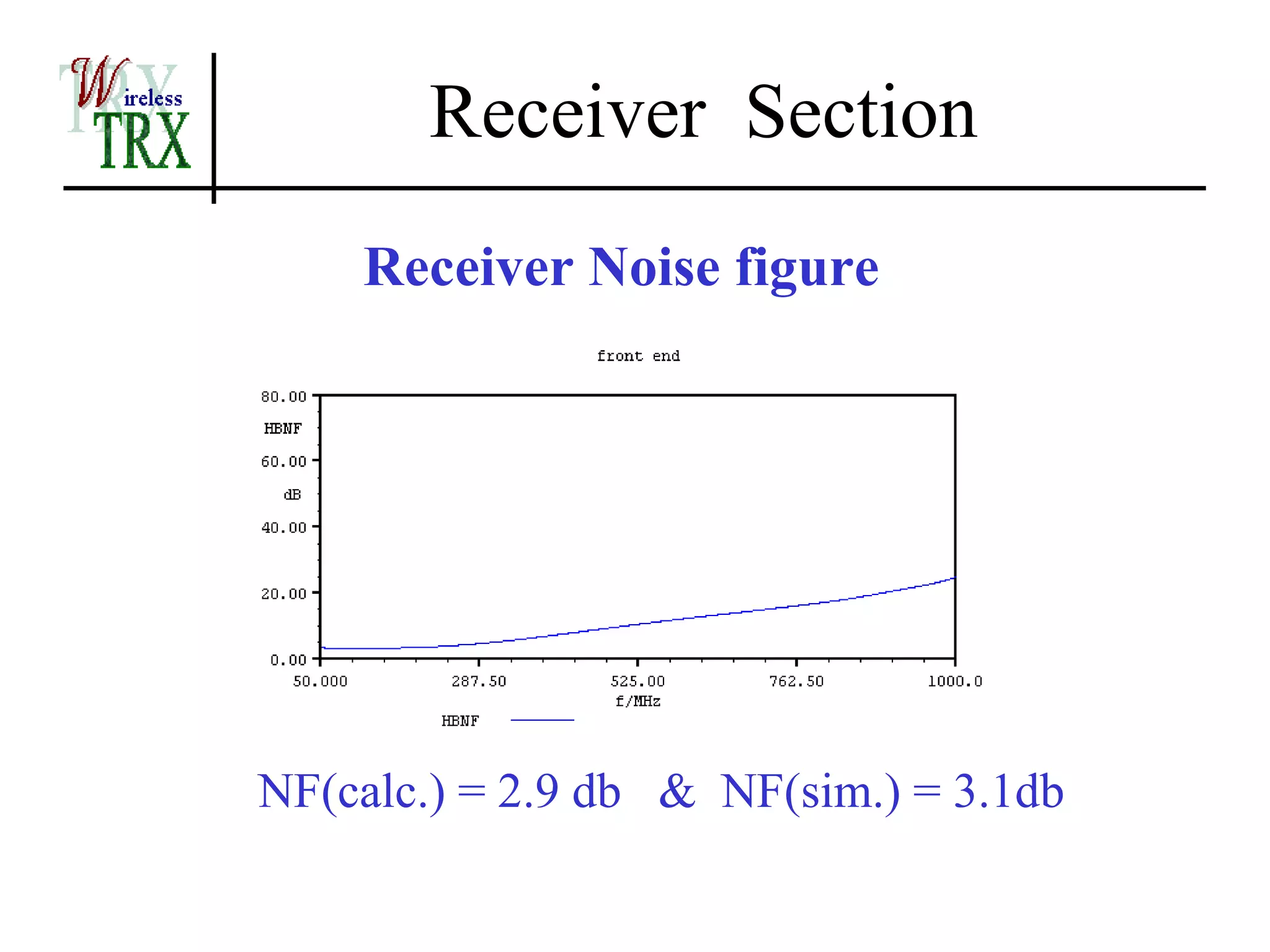 Wireless TRX

Receiver Section

Receiver Noise figure

front end

80.00
HBNF
60.00
dB
40.00
20.00
0.00

50.000 287.50 525.00 762.50 1000.0
f/MHz

HBNF

NF(calc.) = 2.9 db & NF(sim.) = 3.1db